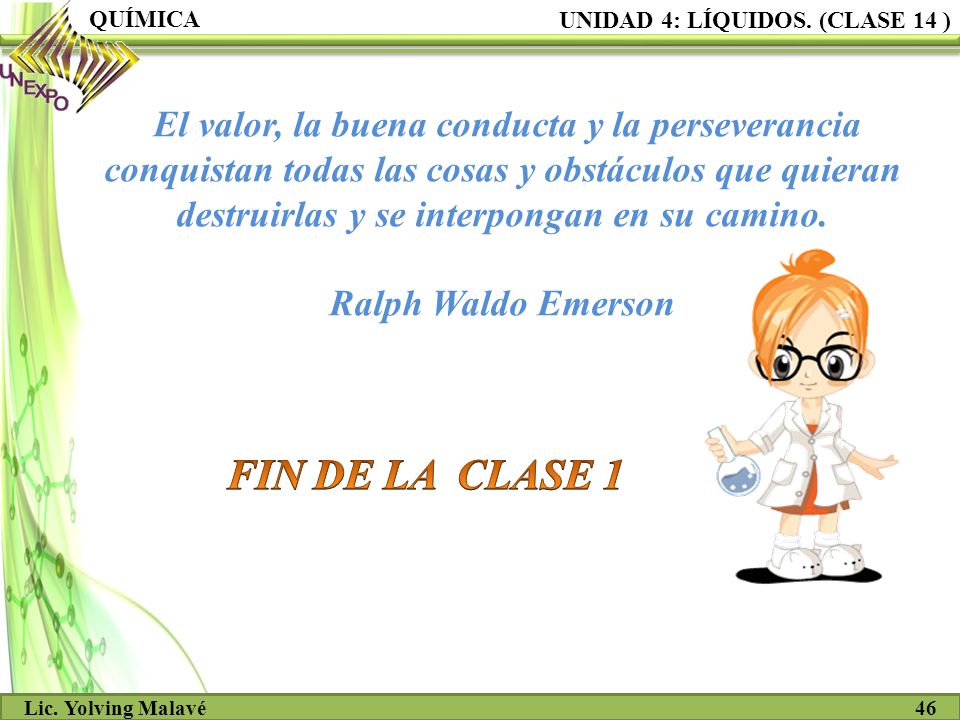 QUÍMICA

UNIDAD 4: LÍQUIDOS. (CLASE 14 )

UNEXPO

El valor, la buena conducta y la perseverancia conquistan todas las cosas y obstáculos que quieran destruirlas y se interpongan en su camino.

Ralph Waldo Emerson

FIN DE LA CLASE 1

Lic. Yolving Malavé

46